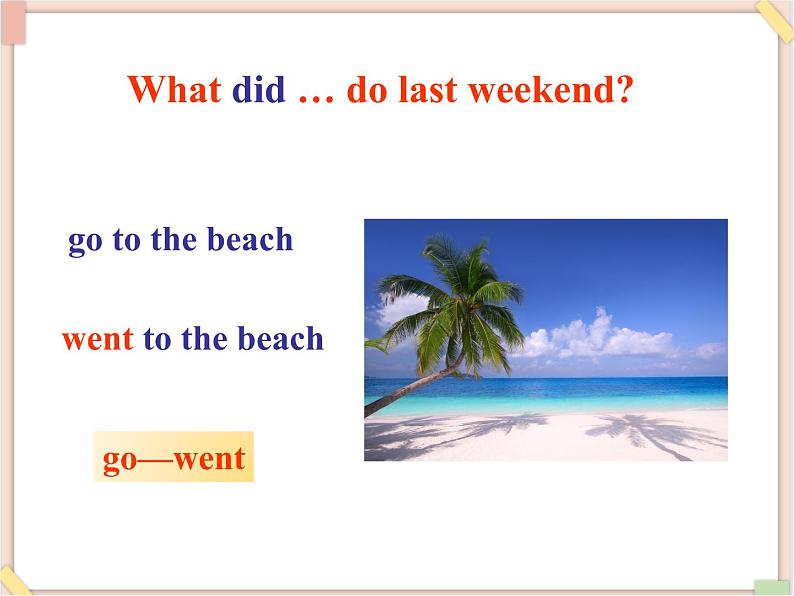 What did … do last weekend?

go to the beach

went to the beach

go—went